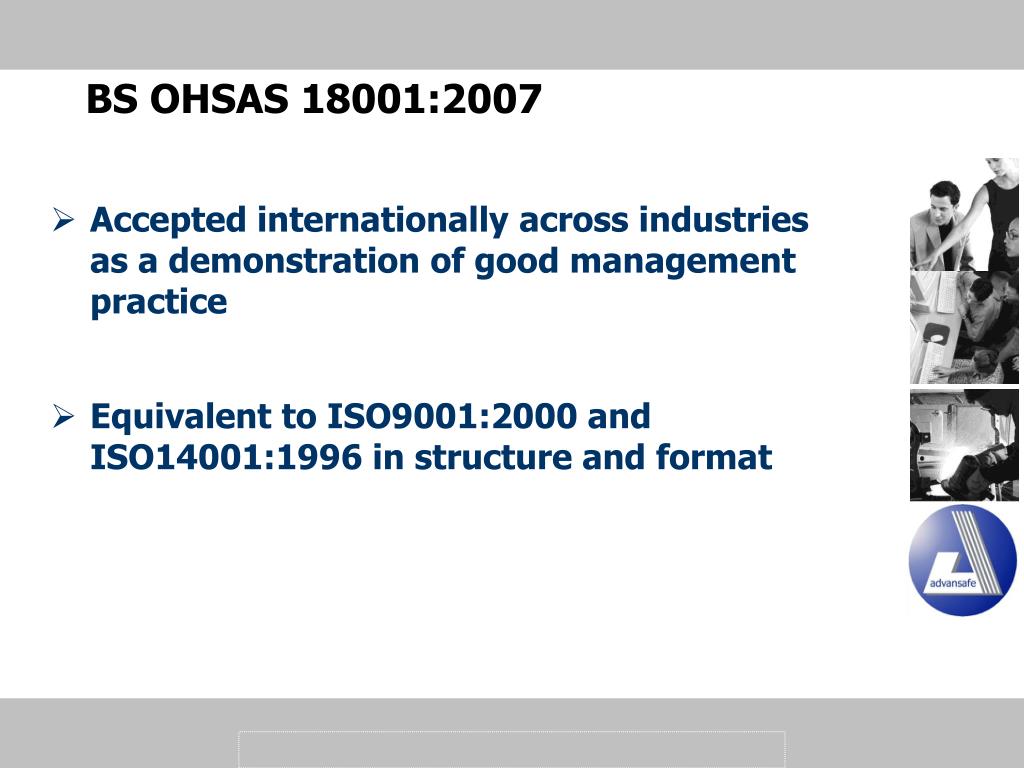 BS OHSAS 18001:2007

➢ Accepted internationally across industries as a demonstration of good management practice

➢ Equivalent to ISO9001:2000 and ISO14001:1996 in structure and format

advansafe